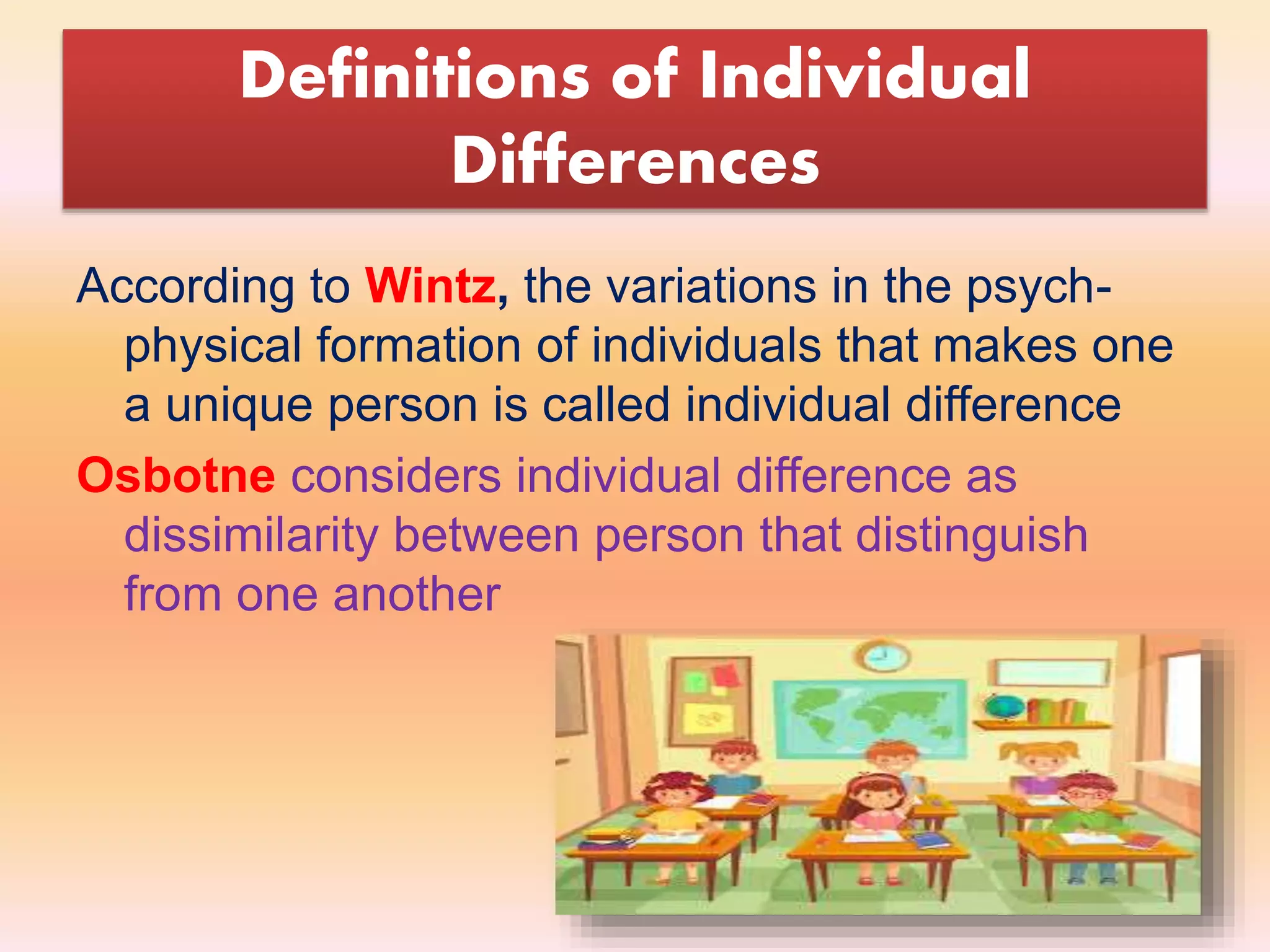 Definitions of Individual Differences

According to Wintz, the variations in the psych-physical formation of individuals that makes one a unique person is called individual difference

Osbotne considers individual difference as dissimilarity between person that distinguish from one another